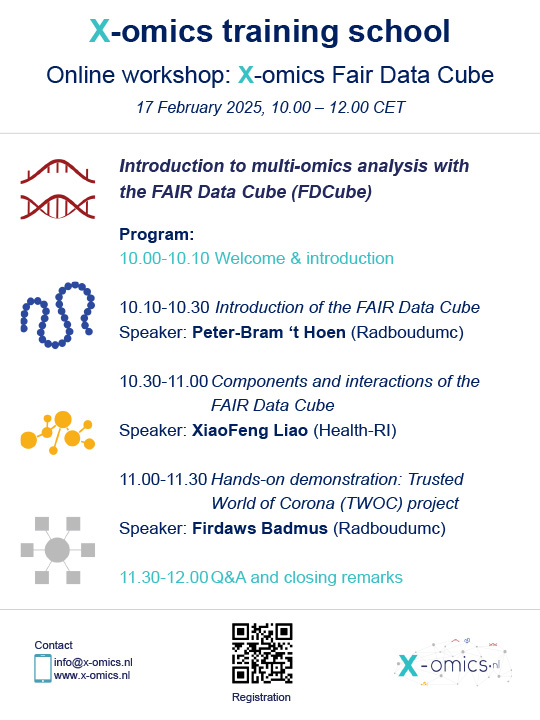 X-omics training school

Online workshop: X-omics Fair Data Cube

17 February 2025, 10.00 – 12.00 CET

Introduction to multi-omics analysis with the FAIR Data Cube (FDCube)

Program:
10.00-10.10 Welcome & introduction

10.10-10.30 Introduction of the FAIR Data Cube
Speaker: Peter-Bram ‘t Hoen (Radboudumc)

10.30-11.00 Components and interactions of the FAIR Data Cube
Speaker: XiaoFeng Liao (Health-RI)

11.00-11.30 Hands-on demonstration: Trusted World of Corona (TWOC) project
Speaker: Firdaws Badmus (Radboudumc)

11.30-12.00 Q&A and closing remarks

Contact
info@x-omics.nl
www.x-omics.nl

Registration

X-omics.nl